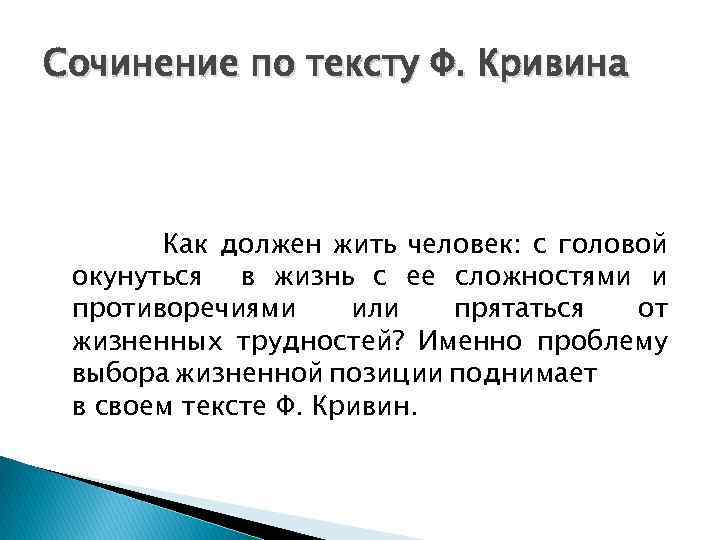 Сочинение по тексту Ф. Кривина

Как должен жить человек: с головой окунуться в жизнь с ее сложностями и противоречиями или прятаться от жизненных трудностей? Именно проблему выбора жизненной позиции поднимает в своем тексте Ф. Кривин.